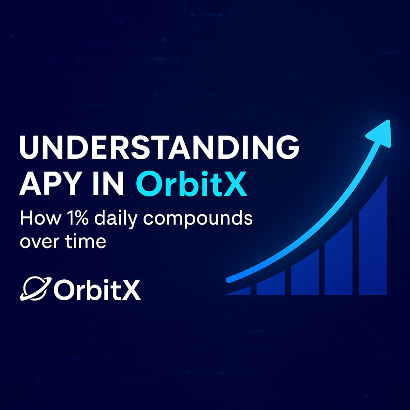 UNDERSTANDING APY IN OrbitX

How 1% daily compounds over time

OrbitX